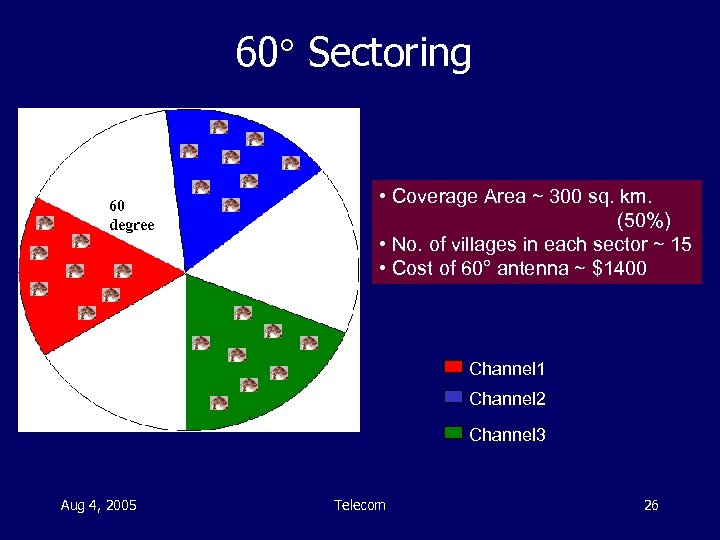 60° Sectoring

60 degree

• Coverage Area ~ 300 sq. km. (50%)
• No. of villages in each sector ~ 15
• Cost of 60° antenna ~ $1400

Channel1
Channel2
Channel3

Aug 4, 2005
Telecom
26